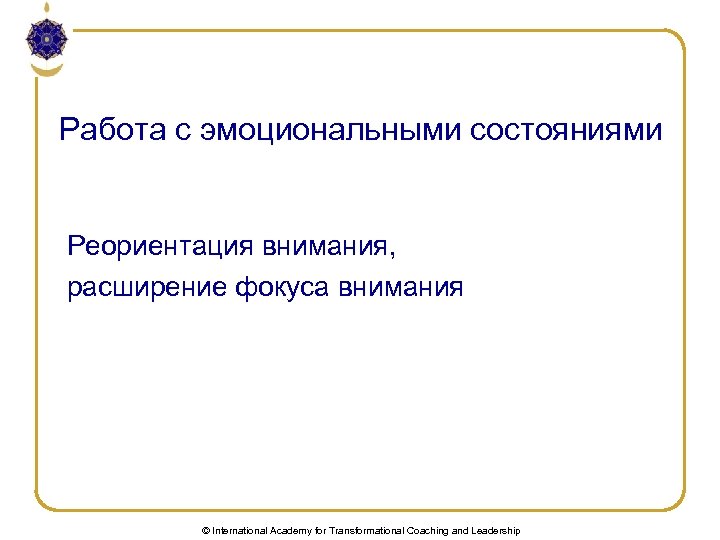 Работа с эмоциональными состояниями

Реориентация внимания,
расширение фокуса внимания

© International Academy for Transformational Coaching and Leadership